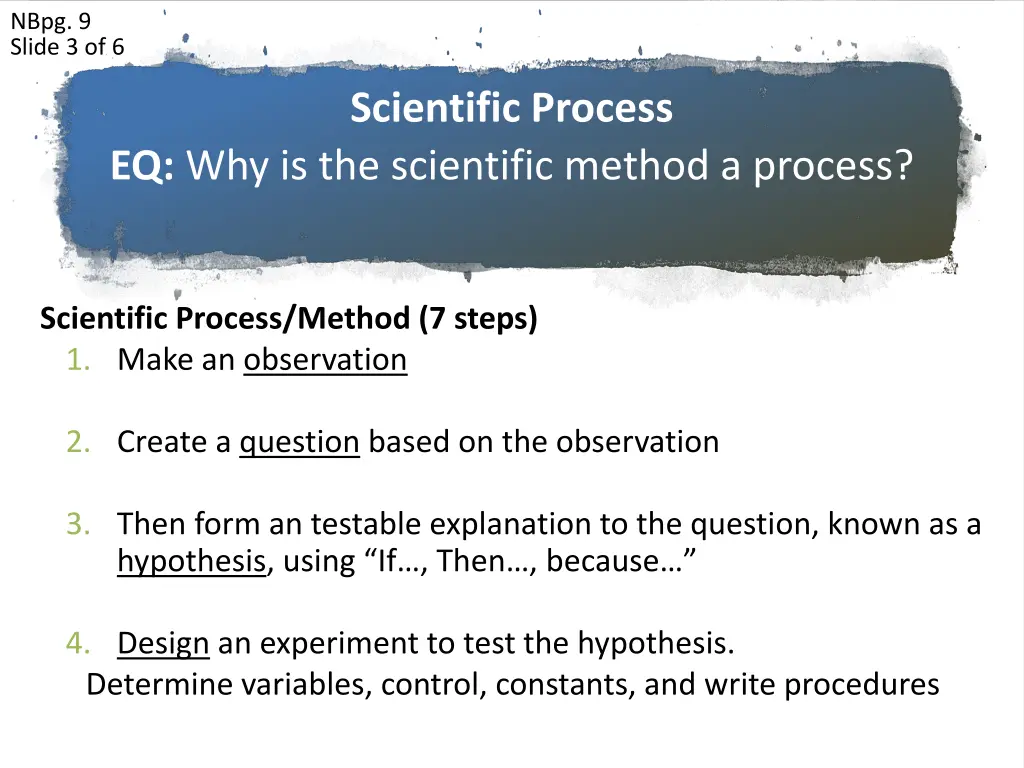 NBpg. 9
Slide 3 of 6

Scientific Process
EQ: Why is the scientific method a process?

Scientific Process/Method (7 steps)
1. Make an observation

2. Create a question based on the observation

3. Then form an testable explanation to the question, known as a hypothesis, using “If…, Then…, because…”

4. Design an experiment to test the hypothesis.
Determine variables, control, constants, and write procedures